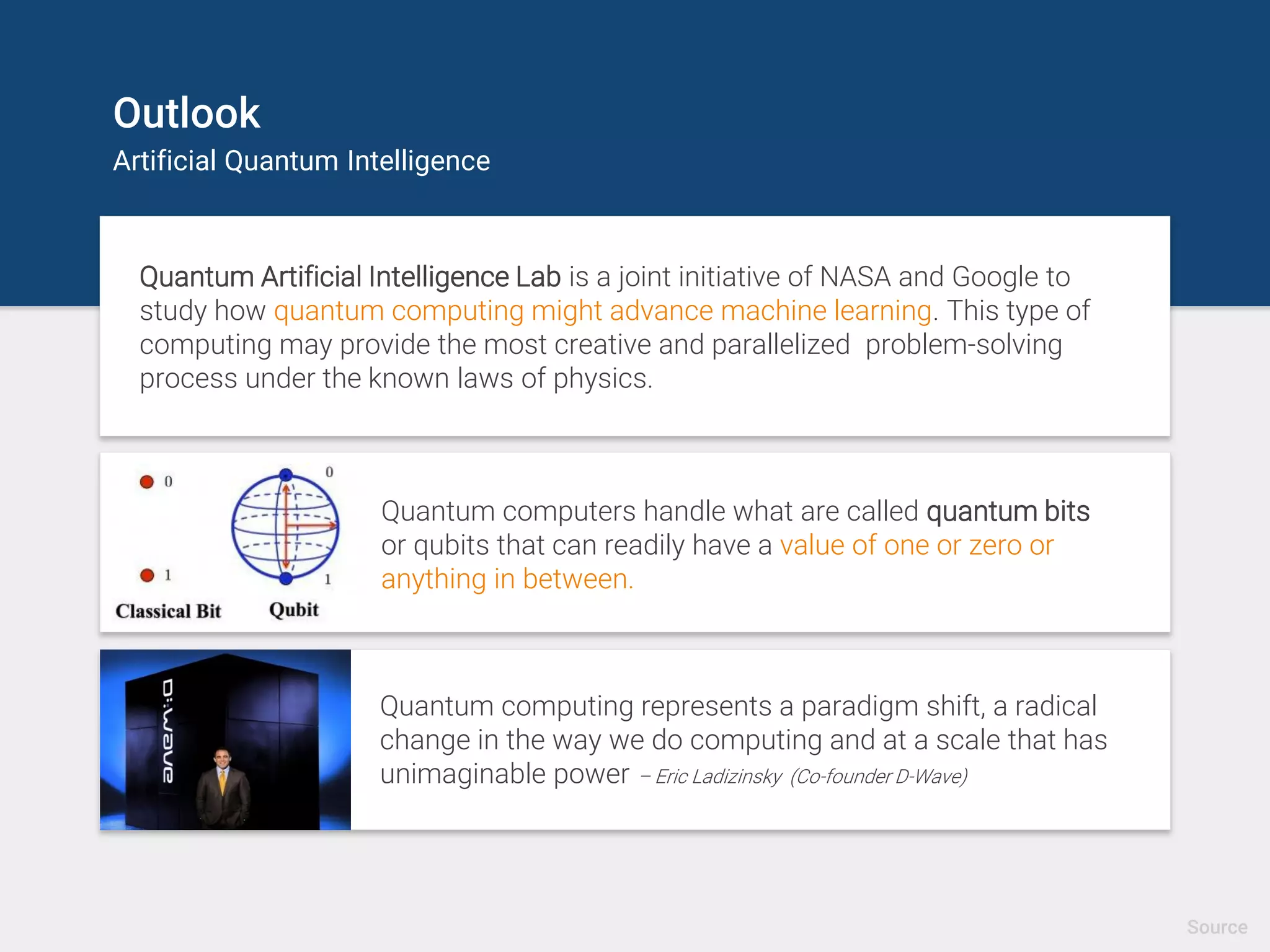 Outlook
Artificial Quantum Intelligence

Quantum Artificial Intelligence Lab is a joint initiative of NASA and Google to study how quantum computing might advance machine learning. This type of computing may provide the most creative and parallelized problem-solving process under the known laws of physics.

0
1
Classical Bit
0
1
Qubit

Quantum computers handle what are called quantum bits or qubits that can readily have a value of one or zero or anything in between.

D:Wave

Quantum computing represents a paradigm shift, a radical change in the way we do computing and at a scale that has unimaginable power – Eric Ladizinsky (Co-founder D-Wave)

Source